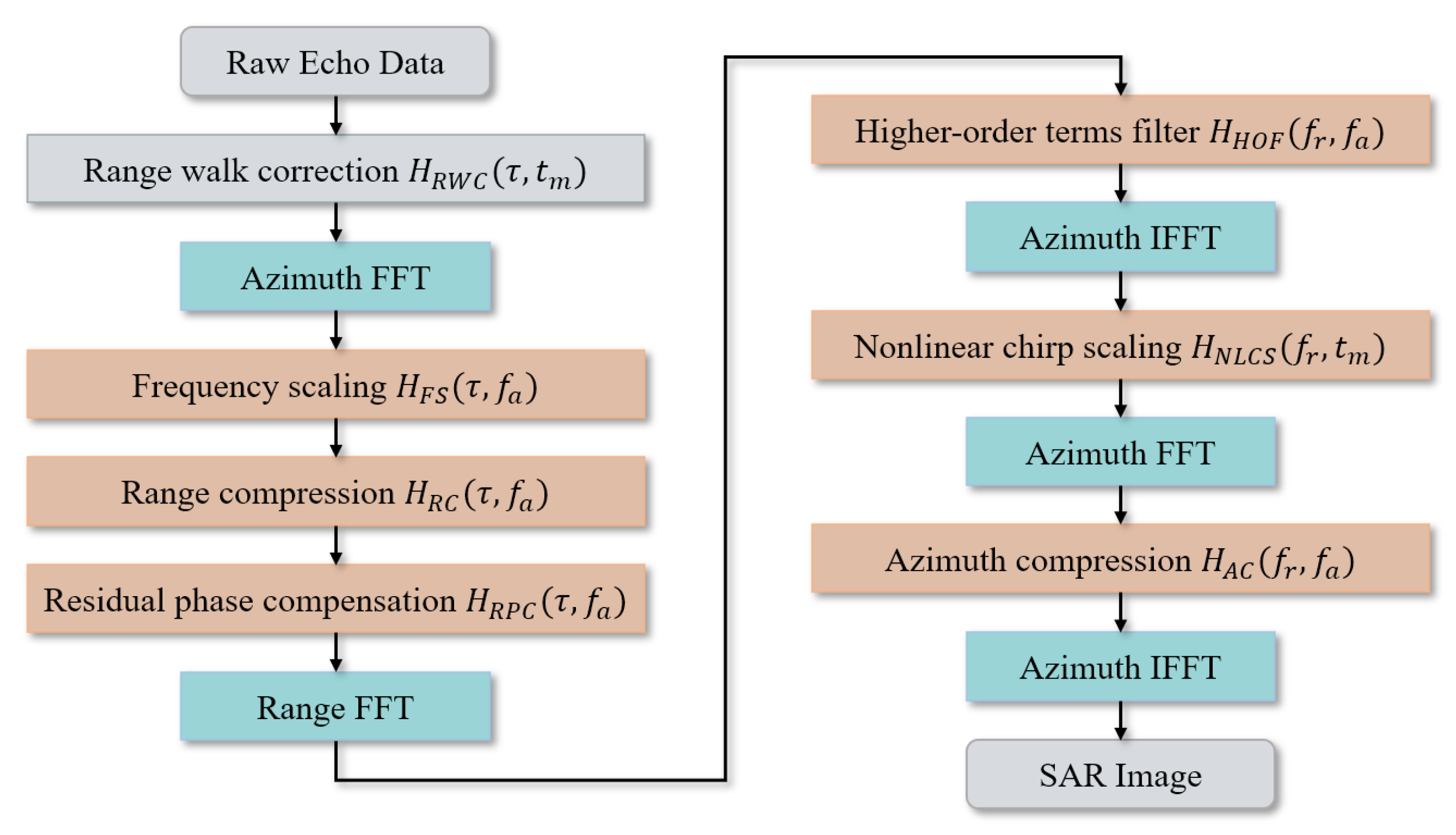 Raw Echo Data

Range walk correction $H_{RWC}(\tau, t_m)$

Azimuth FFT

Frequency scaling $H_{FS}(\tau, f_a)$

Range compression $H_{RC}(\tau, f_a)$

Residual phase compensation $H_{RPC}(\tau, f_a)$

Range FFT

Higher-order terms filter $H_{HOF}(f_r, f_a)$

Azimuth IFFT

Nonlinear chirp scaling $H_{NLCS}(f_r, t_m)$

Azimuth FFT

Azimuth compression $H_{AC}(f_r, f_a)$

Azimuth IFFT

SAR Image